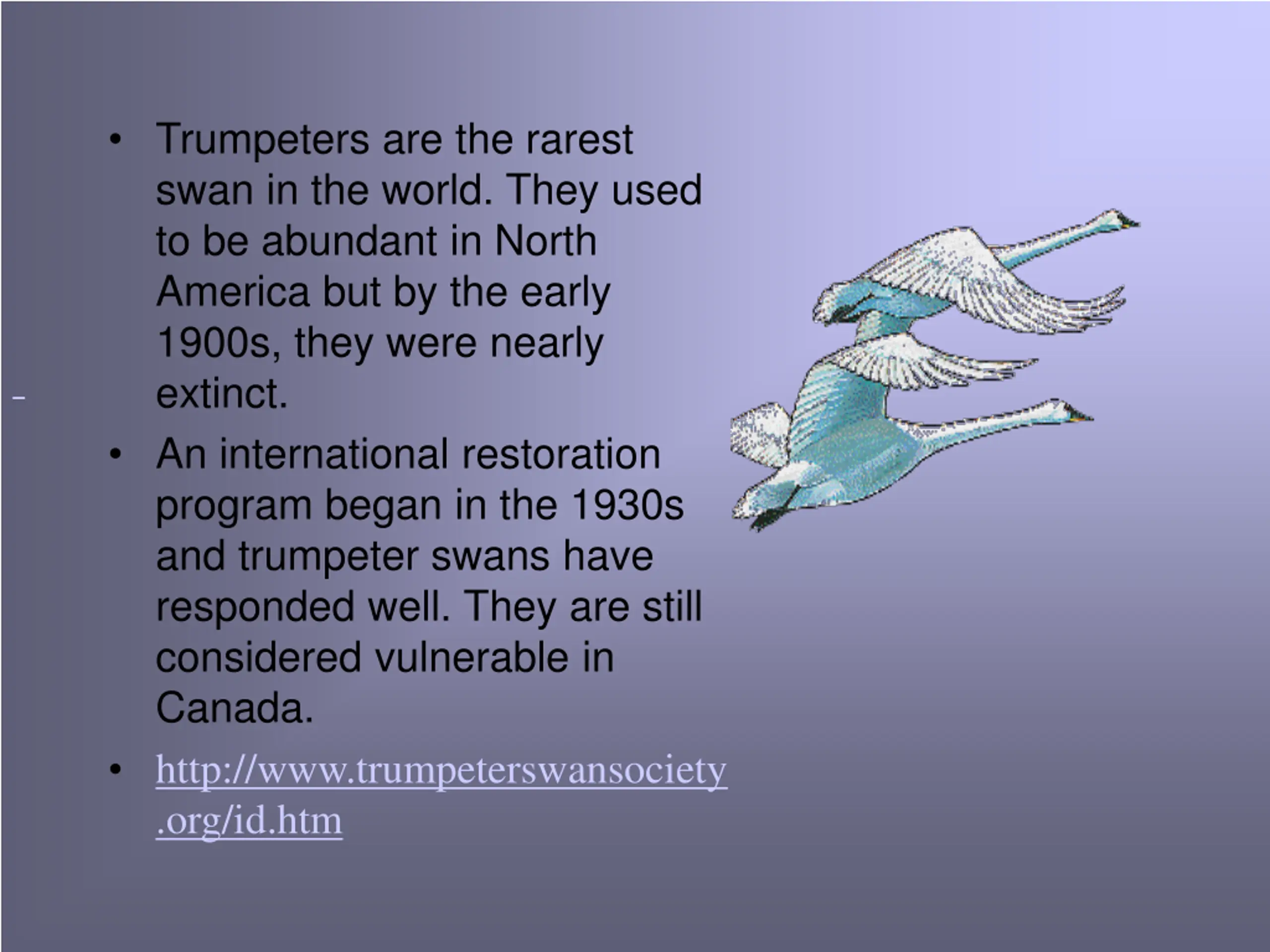 • Trumpeters are the rarest swan in the world. They used to be abundant in North America but by the early 1900s, they were nearly extinct.

• An international restoration program began in the 1930s and trumpeter swans have responded well. They are still considered vulnerable in Canada.

• http://www.trumpeterswansociety.org/id.htm